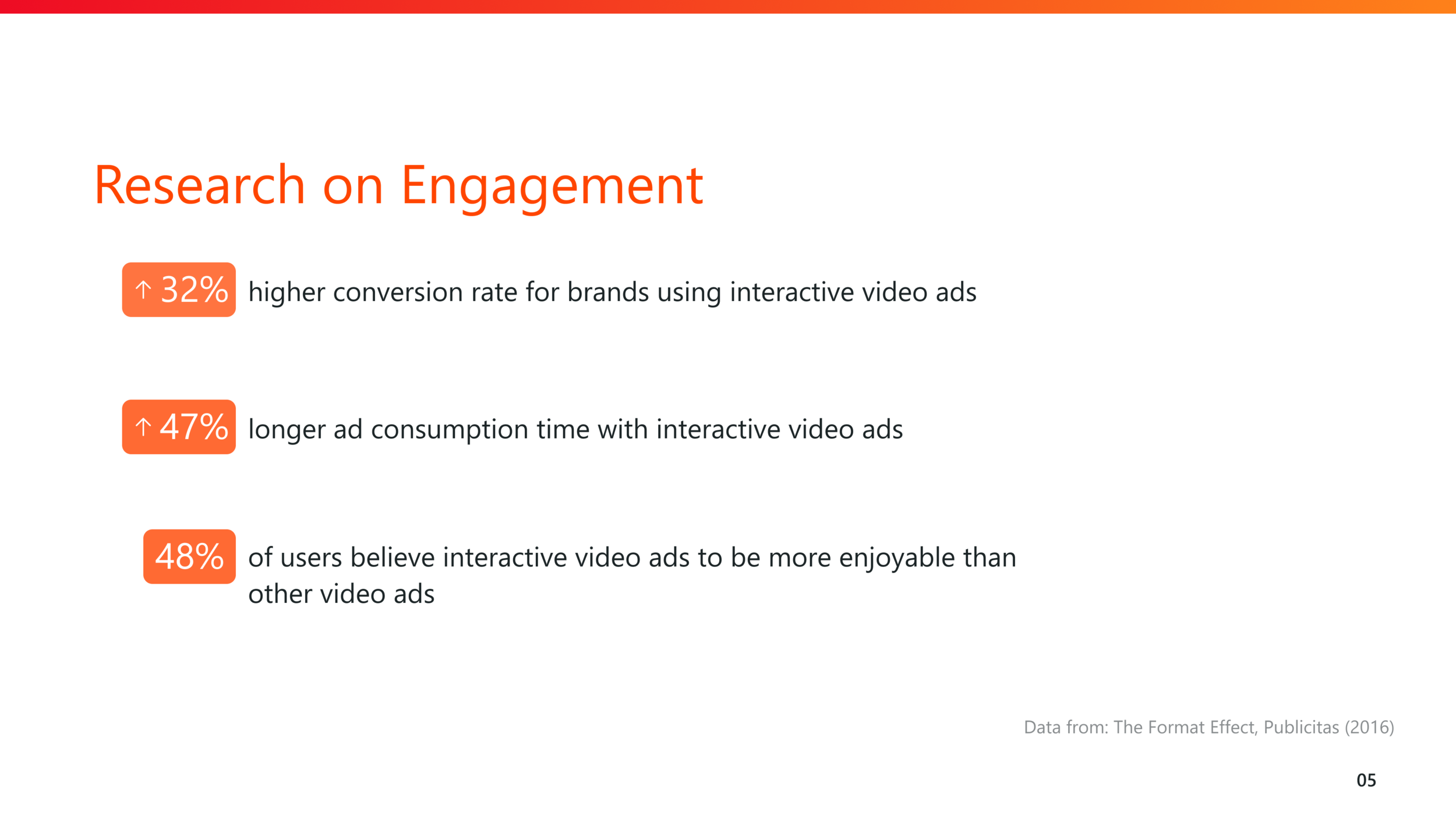 Research on Engagement

↑ 32% higher conversion rate for brands using interactive video ads

↑ 47% longer ad consumption time with interactive video ads

48% of users believe interactive video ads to be more enjoyable than other video ads

Data from: The Format Effect, Publicitas (2016)

05